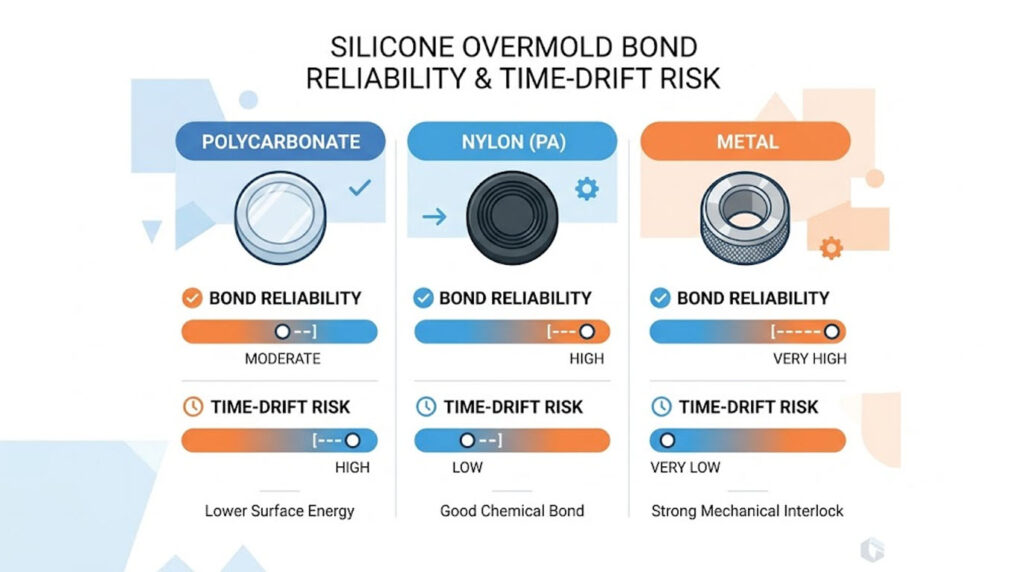 SILICONE OVERMOLD BOND RELIABILITY & TIME-DRIFT RISK

POLYCARBONATE

BOND RELIABILITY

MODERATE

TIME-DRIFT RISK

HIGH

Lower Surface Energy

NYLON (PA)

BOND RELIABILITY

HIGH

TIME-DRIFT RISK

LOW

Good Chemical Bond

METAL

BOND RELIABILITY

VERY HIGH

TIME-DRIFT RISK

VERY LOW

Strong Mechanical Interlock